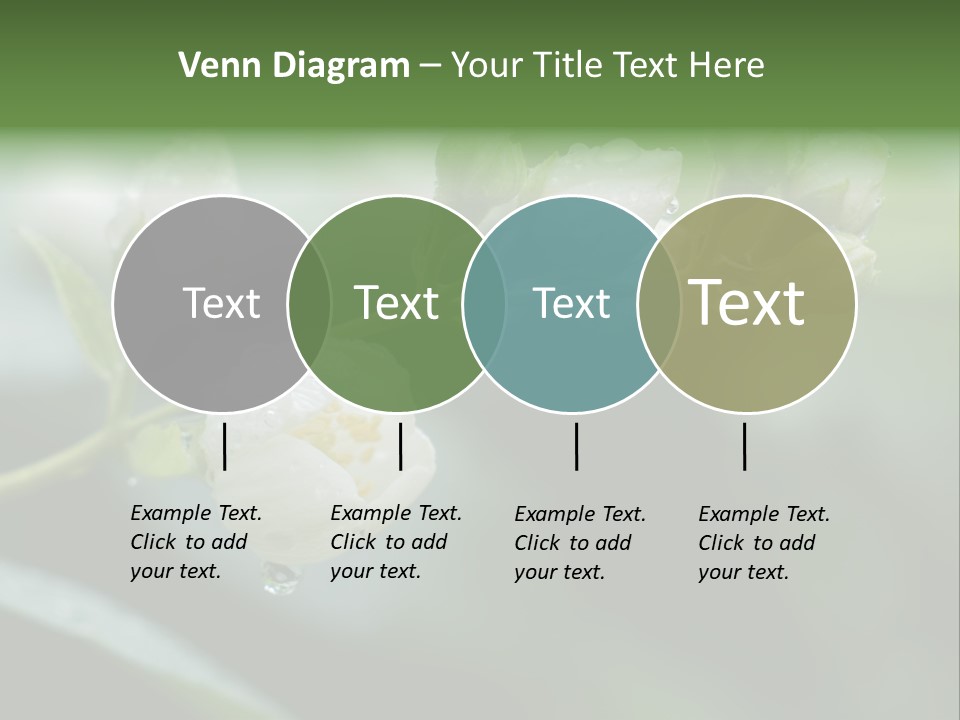 Venn Diagram – Your Title Text Here

Text

Text

Text

Text

Example Text. Click to add your text.

Example Text. Click to add your text.

Example Text. Click to add your text.

Example Text. Click to add your text.